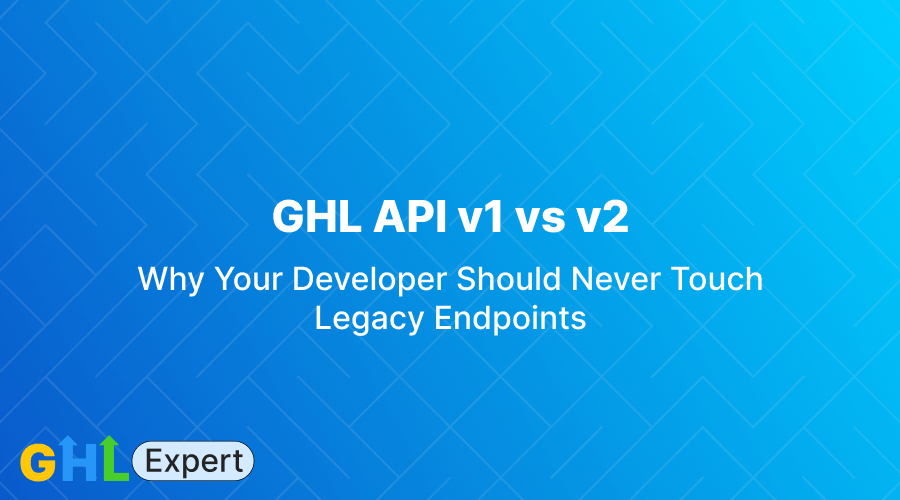 GHL API v1 vs v2

Why Your Developer Should Never Touch Legacy Endpoints

GHL Expert